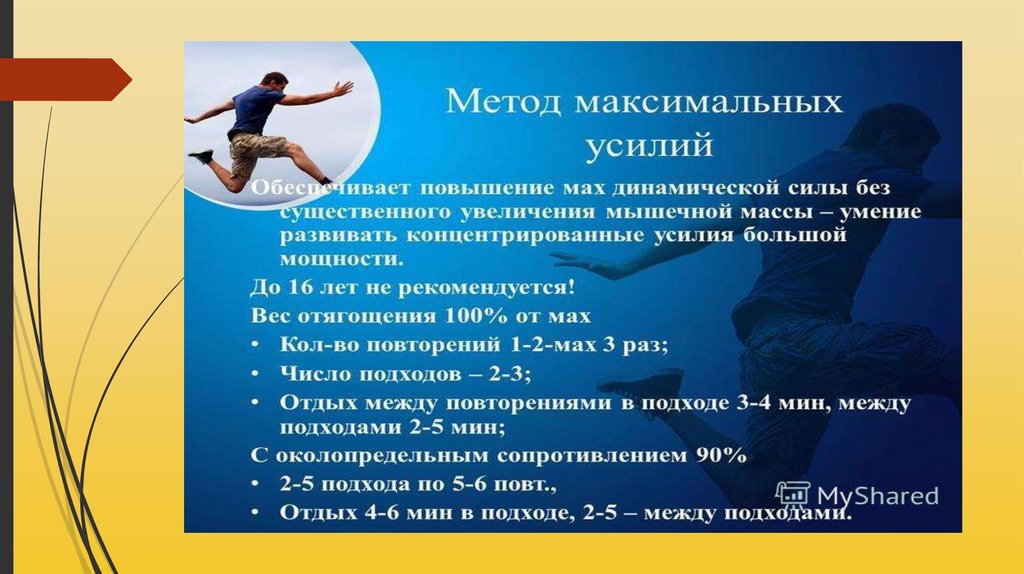 Метод максимальных усилий

Обеспечивает повышение мах динамической силы без существенного увеличения мышечной массы – умение развивать концентрированные усилия большой мощности.

До 16 лет не рекомендуется!

Вес отягощения 100% от мах

• Кол-во повторений 1-2-мах 3 раз;

• Число подходов – 2-3;

• Отдых между повторениями в подходе 3-4 мин, между подходами 2-5 мин;

С околопредельным сопротивлением 90%

• 2-5 подхода по 5-6 повт.,

• Отдых 4-6 мин в подходе, 2-5 – между подходами.

MyShared